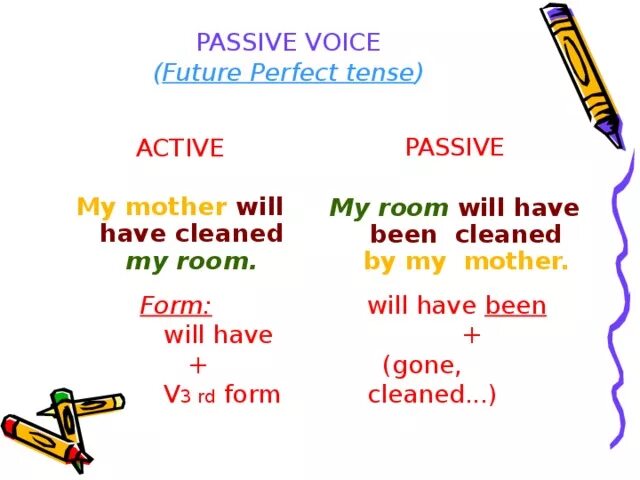 PASSIVE VOICE
(Future Perfect tense)

ACTIVE

My mother will have cleaned my room.

Form:
will have
+
V3 rd form

PASSIVE

My room will have been cleaned by my mother.

will have been
+
(gone, cleaned...)